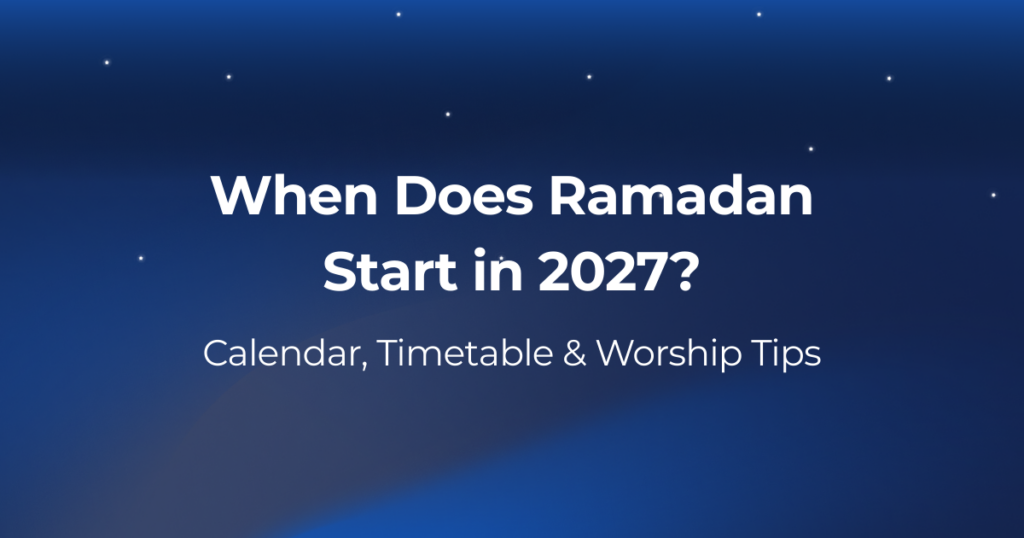 When Does Ramadan Start in 2027?

Calendar, Timetable & Worship Tips